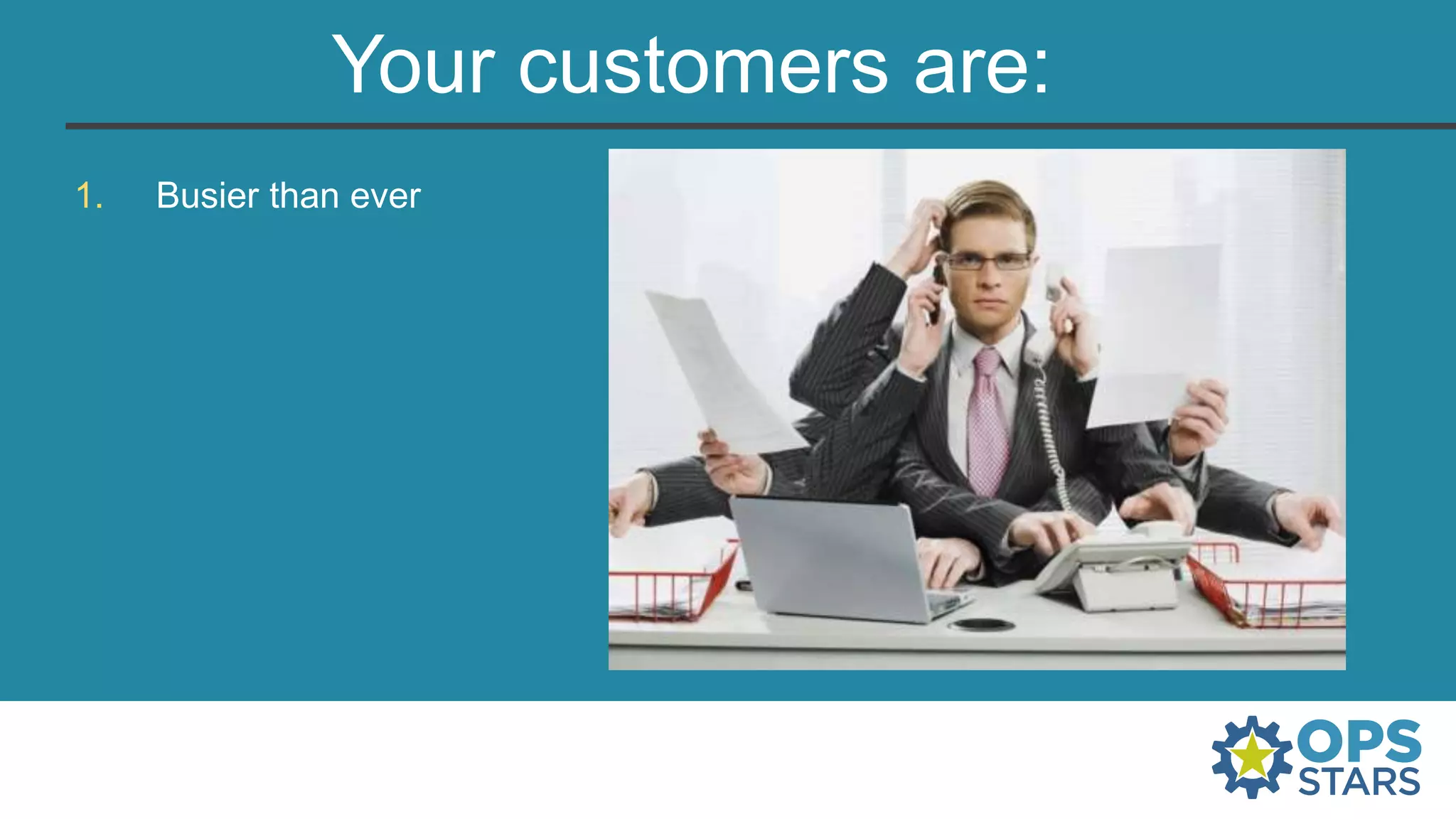 Your customers are:

1. Busier than ever

OPS STARS